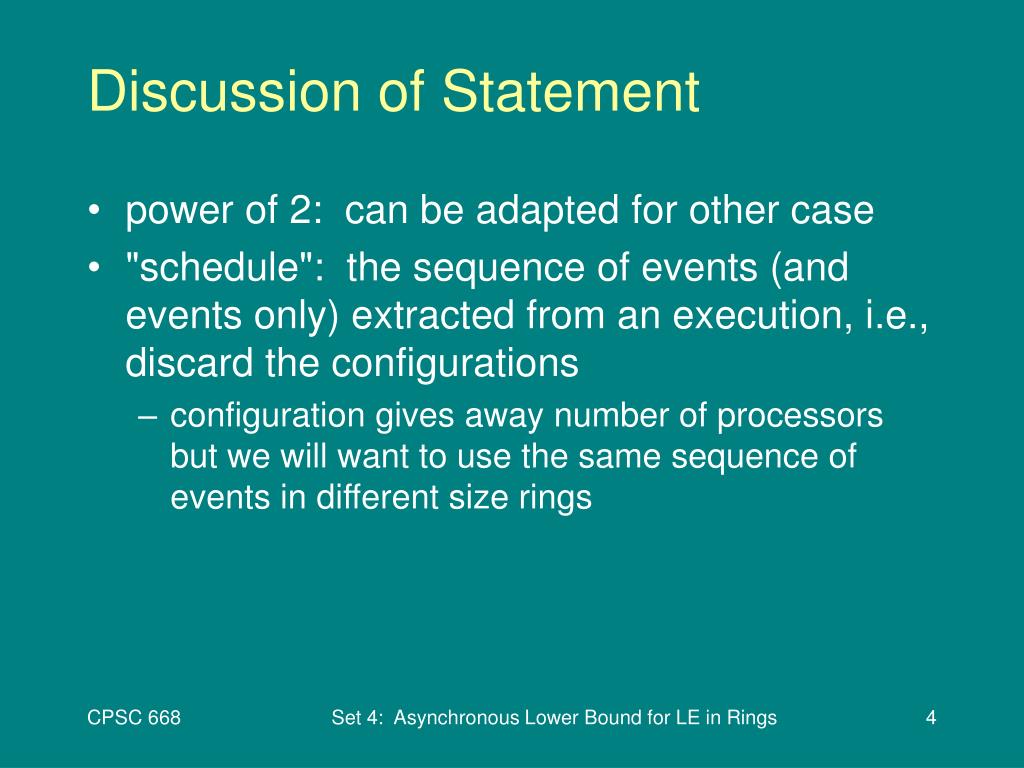 Discussion of Statement

• power of 2: can be adapted for other case
• "schedule": the sequence of events (and events only) extracted from an execution, i.e., discard the configurations
– configuration gives away number of processors but we will want to use the same sequence of events in different size rings

CPSC 668

Set 4: Asynchronous Lower Bound for LE in Rings

4